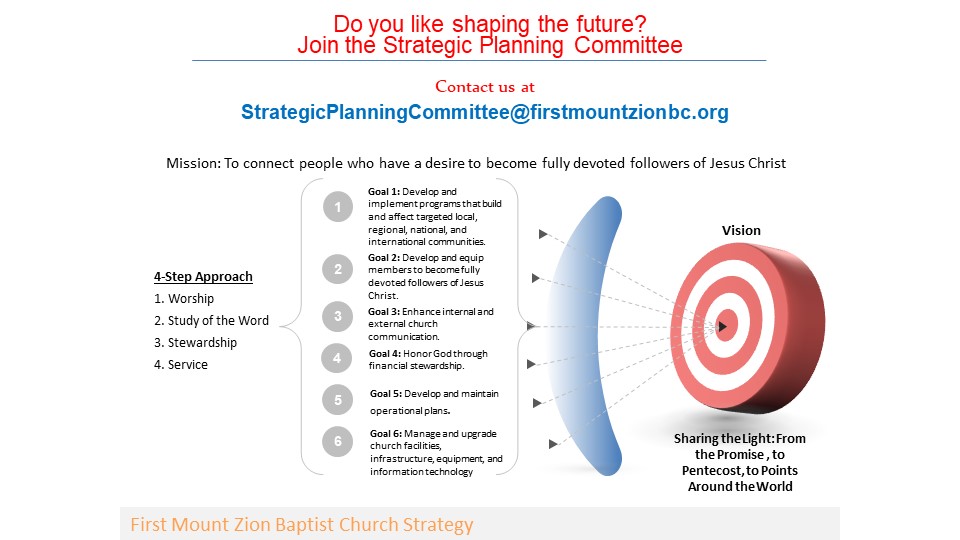 Do you like shaping the future?
Join the Strategic Planning Committee

Contact us at

StrategicPlanningCommittee@firstmountzionbc.org

Mission: To connect people who have a desire to become fully devoted followers of Jesus Christ

4-Step Approach
1. Worship
2. Study of the Word
3. Stewardship
4. Service

1 Goal 1: Develop and implement programs that build and affect targeted local, regional, national, and international communities.

2 Goal 2: Develop and equip members to become fully devoted followers of Jesus Christ.

3 Goal 3: Enhance internal and external church communication.

4 Goal 4: Honor God through financial stewardship.

5 Goal 5: Develop and maintain operational plans.

6 Goal 6: Manage and upgrade church facilities, infrastructure, equipment, and information technology

Vision

Sharing the Light: From the Promise , to Pentecost, to Points Around the World

First Mount Zion Baptist Church Strategy